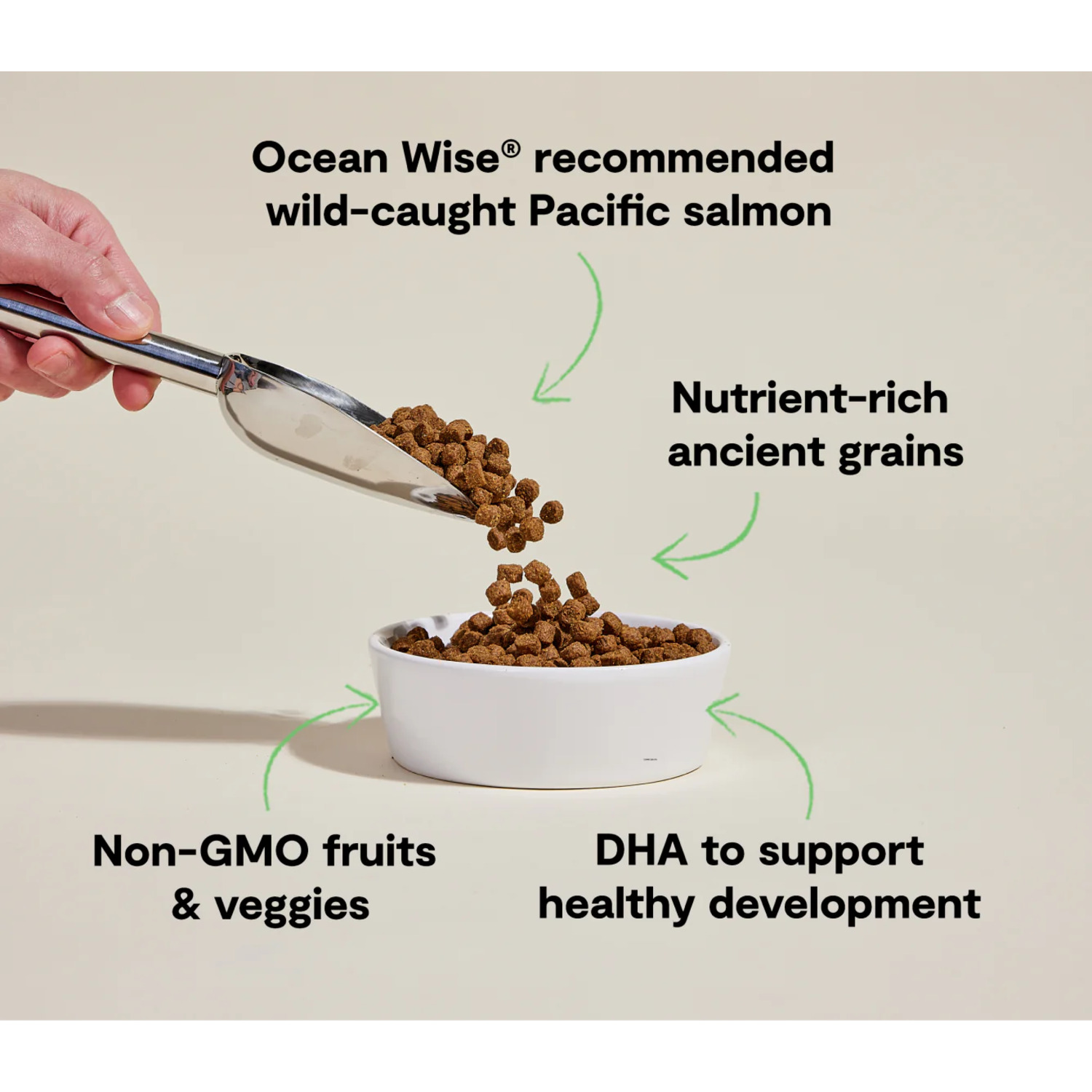 Ocean Wise® recommended wild-caught Pacific salmon

Nutrient-rich ancient grains

Non-GMO fruits & veggies

DHA to support healthy development